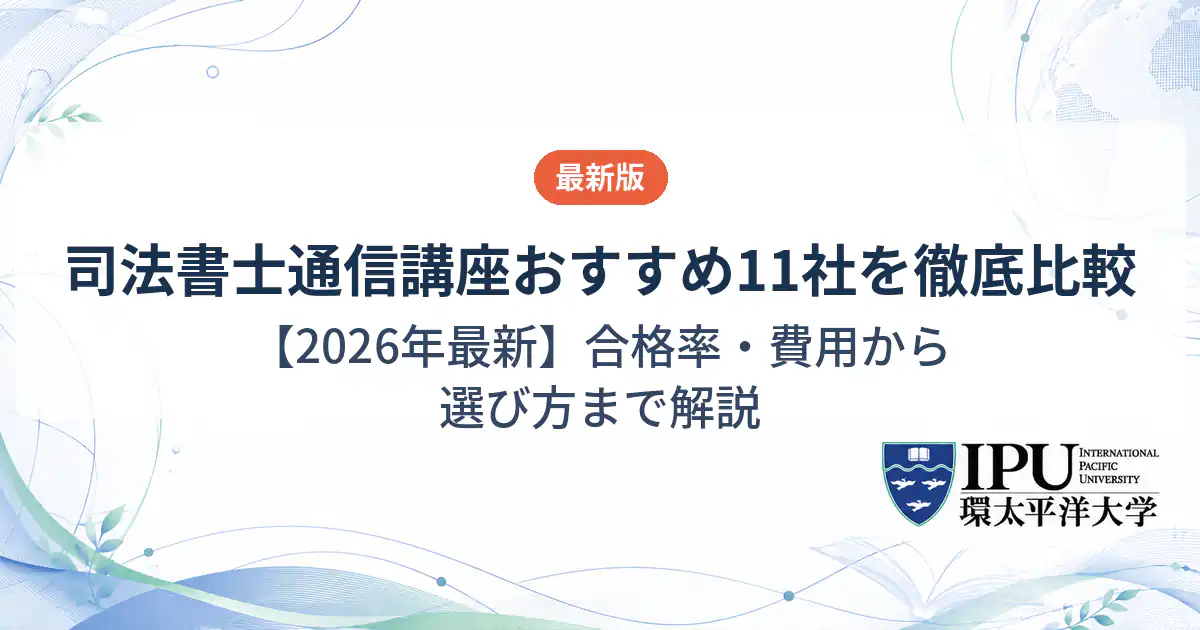 最新版

司法書士通信講座おすすめ11社を徹底比較

【2026年最新】合格率・費用から選び方まで解説

IPU INTERNATIONAL PACIFIC UNIVERSITY
環太平洋大学